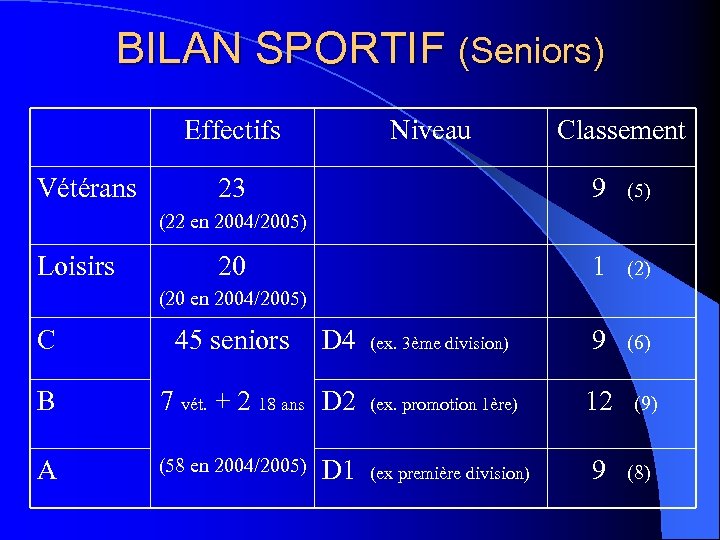 BILAN SPORTIF (Seniors)

| | Effectifs | Niveau | Classement |
|---|---|---|---|
| Vétérans | 23 (22 en 2004/2005) | | 9 (5) |
| Loisirs | 20 (20 en 2004/2005) | | 1 (2) |
| C | 45 seniors | D4 (ex. 3ème division) | 9 (6) |
| B | 7 vét. + 2 18 ans | D2 (ex. promotion 1ère) | 12 (9) |
| A | (58 en 2004/2005) | D1 (ex première division) | 9 (8) |